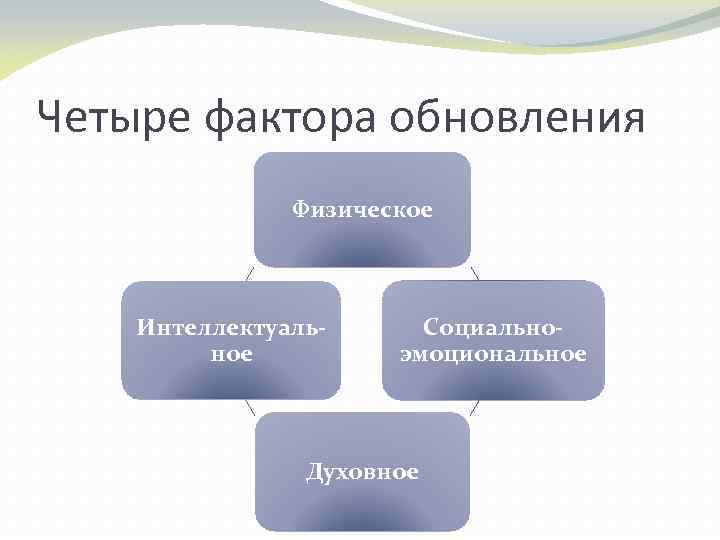 Четыре фактора обновления

Физическое

Интеллектуальное

Социально-эмоциональное

Духовное